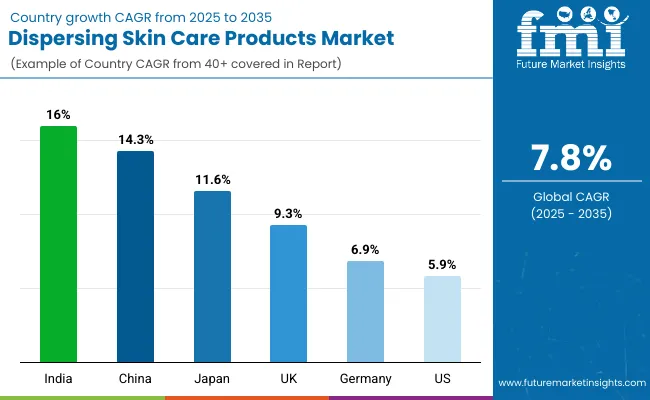 Country growth CAGR from 2025 to 2035
Dispersing Skin Care Products Market
(Example of Country CAGR from 40+ covered in Report)

fmi
Future Market Insights

16%
14.3%
11.6%
9.3%
6.9%
5.9%

India
China
Japan
UK
Germany
US

7.8%
Global CAGR
(2025 - 2035)

www.futuremarketinsights.com